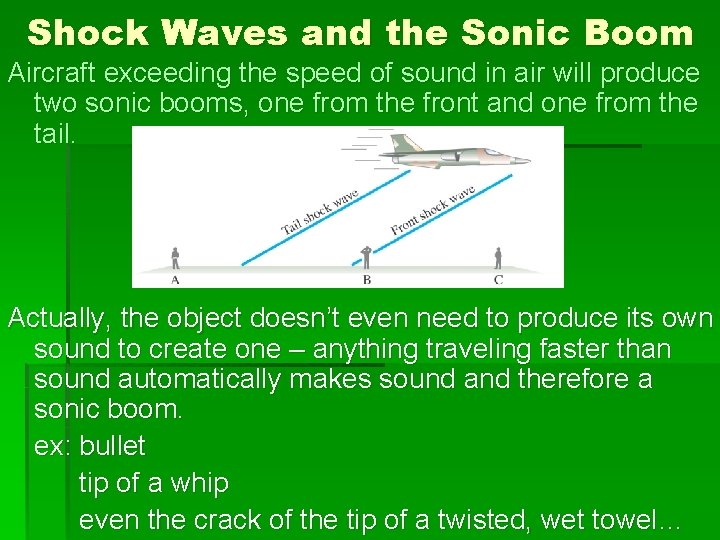 Shock Waves and the Sonic Boom

Aircraft exceeding the speed of sound in air will produce two sonic booms, one from the front and one from the tail.

Tail shock wave

Front shock wave

A

B

C

Actually, the object doesn't even need to produce its own sound to create one – anything traveling faster than sound automatically makes sound and therefore a sonic boom.

ex: bullet

tip of a whip

even the crack of the tip of a twisted, wet towel…